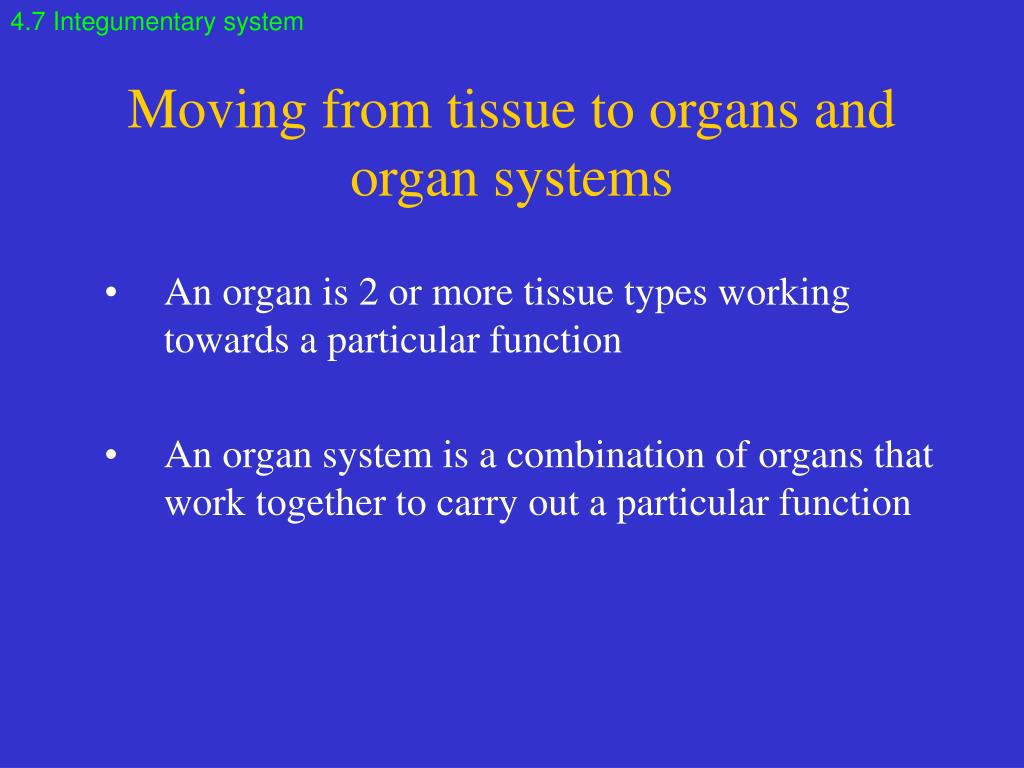 4.7 Integumentary system

Moving from tissue to organs and organ systems

• An organ is 2 or more tissue types working towards a particular function

• An organ system is a combination of organs that work together to carry out a particular function